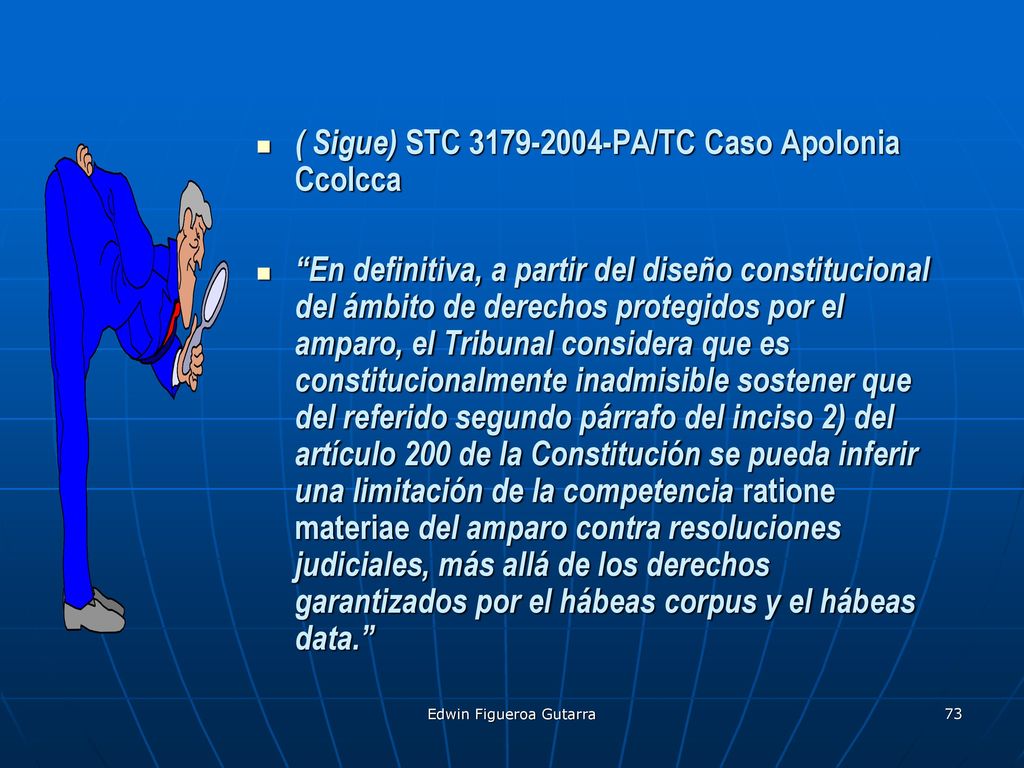 ( Sigue) STC 3179-2004-PA/TC Caso Apolonia Ccolcca

“En definitiva, a partir del diseño constitucional del ámbito de derechos protegidos por el amparo, el Tribunal considera que es constitucionalmente inadmisible sostener que del referido segundo párrafo del inciso 2) del artículo 200 de la Constitución se pueda inferir una limitación de la competencia ratione materiae del amparo contra resoluciones judiciales, más allá de los derechos garantizados por el hábeas corpus y el hábeas data.”

Edwin Figueroa Gutarra

73